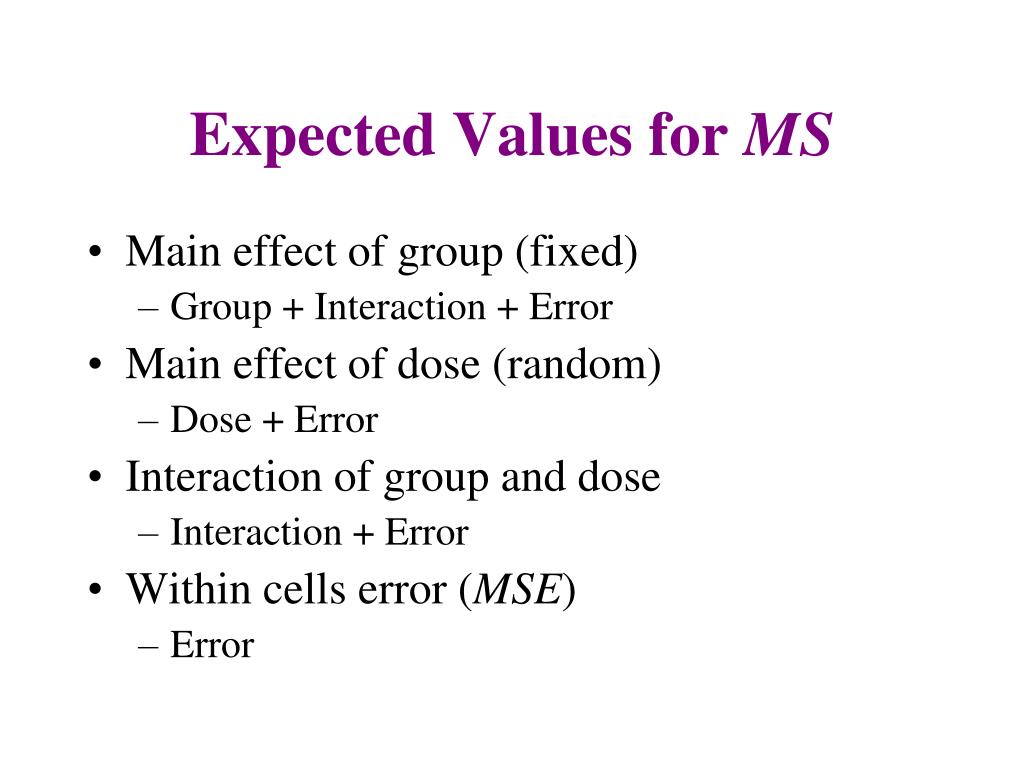 Expected Values for MS

• Main effect of group (fixed)
– Group + Interaction + Error
• Main effect of dose (random)
– Dose + Error
• Interaction of group and dose
– Interaction + Error
• Within cells error (MSE)
– Error